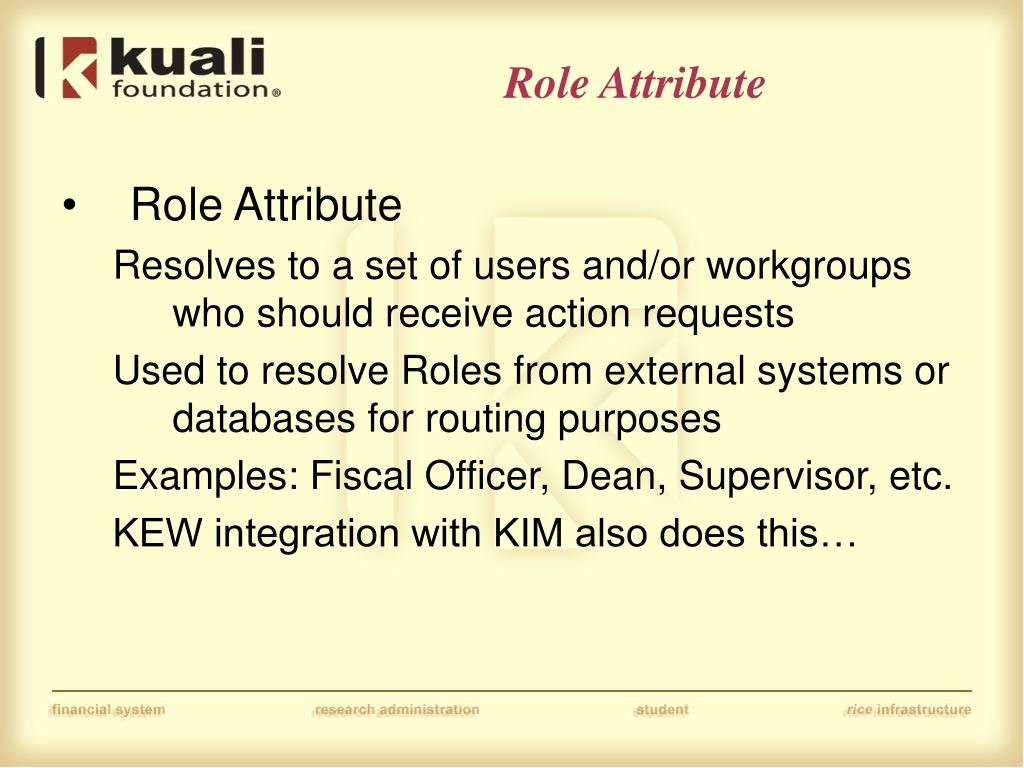 kuali foundation®

Role Attribute

• Role Attribute

Resolves to a set of users and/or workgroups who should receive action requests

Used to resolve Roles from external systems or databases for routing purposes

Examples: Fiscal Officer, Dean, Supervisor, etc.

KEW integration with KIM also does this…

financial system research administration student rice infrastructure